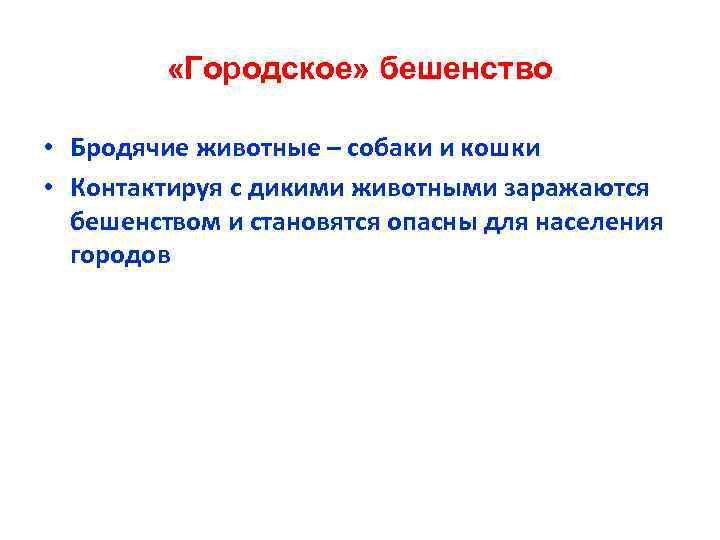 «Городское» бешенство

• Бродячие животные – собаки и кошки
• Контактируя с дикими животными заражаются бешенством и становятся опасны для населения городов